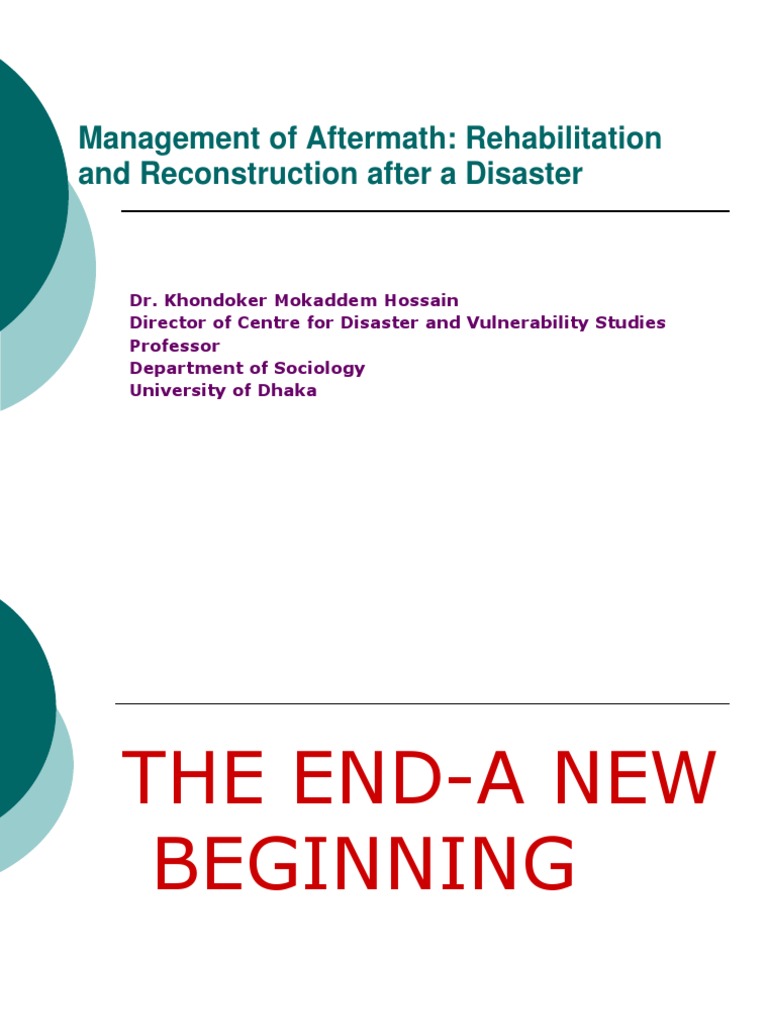 Management of Aftermath: Rehabilitation and Reconstruction after a Disaster

Dr. Khondoker Mokaddem Hossain
Director of Centre for Disaster and Vulnerability Studies
Professor
Department of Sociology
University of Dhaka

THE END-A NEW BEGINNING